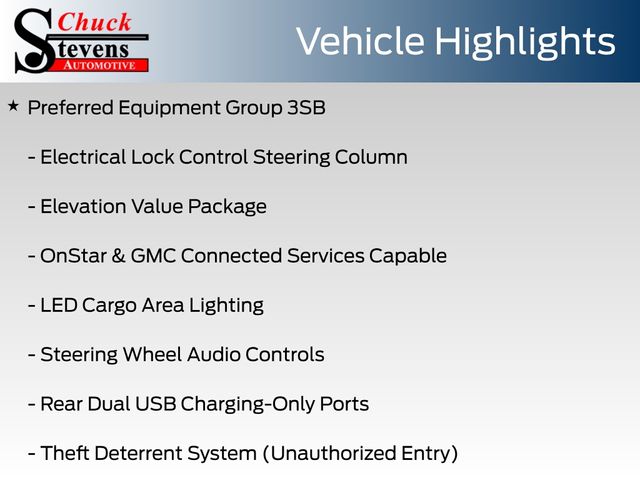 Chuck Stevens AUTOMOTIVE

Vehicle Highlights

★ Preferred Equipment Group 3SB

- Electrical Lock Control Steering Column

- Elevation Value Package

- OnStar & GMC Connected Services Capable

- LED Cargo Area Lighting

- Steering Wheel Audio Controls

- Rear Dual USB Charging-Only Ports

- Theft Deterrent System (Unauthorized Entry)